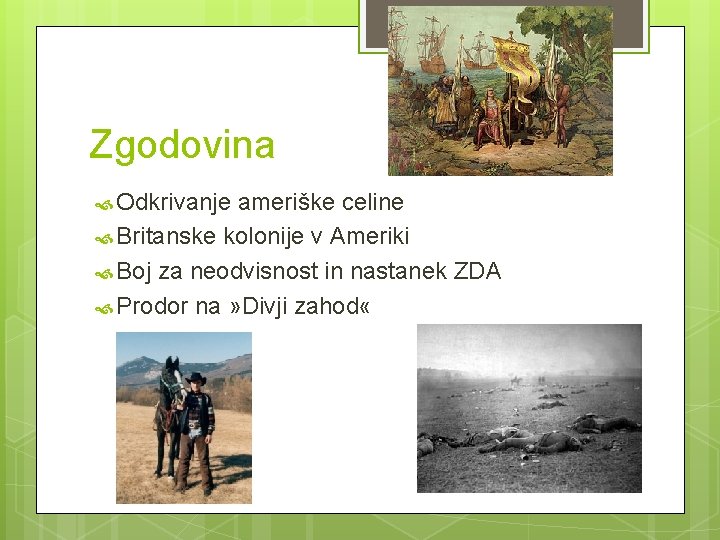 Zgodovina

Odkrivanje ameriške celine
Britanske kolonije v Ameriki
Boj za neodvisnost in nastanek ZDA
Prodor na »Divji zahod«